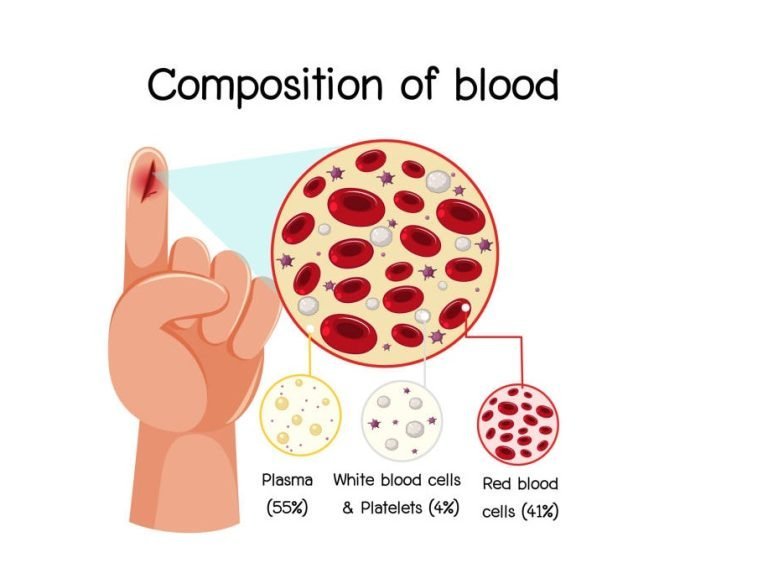 Composition of blood

Plasma (55%)

White blood cells & Platelets (4%)

Red blood cells (41%)